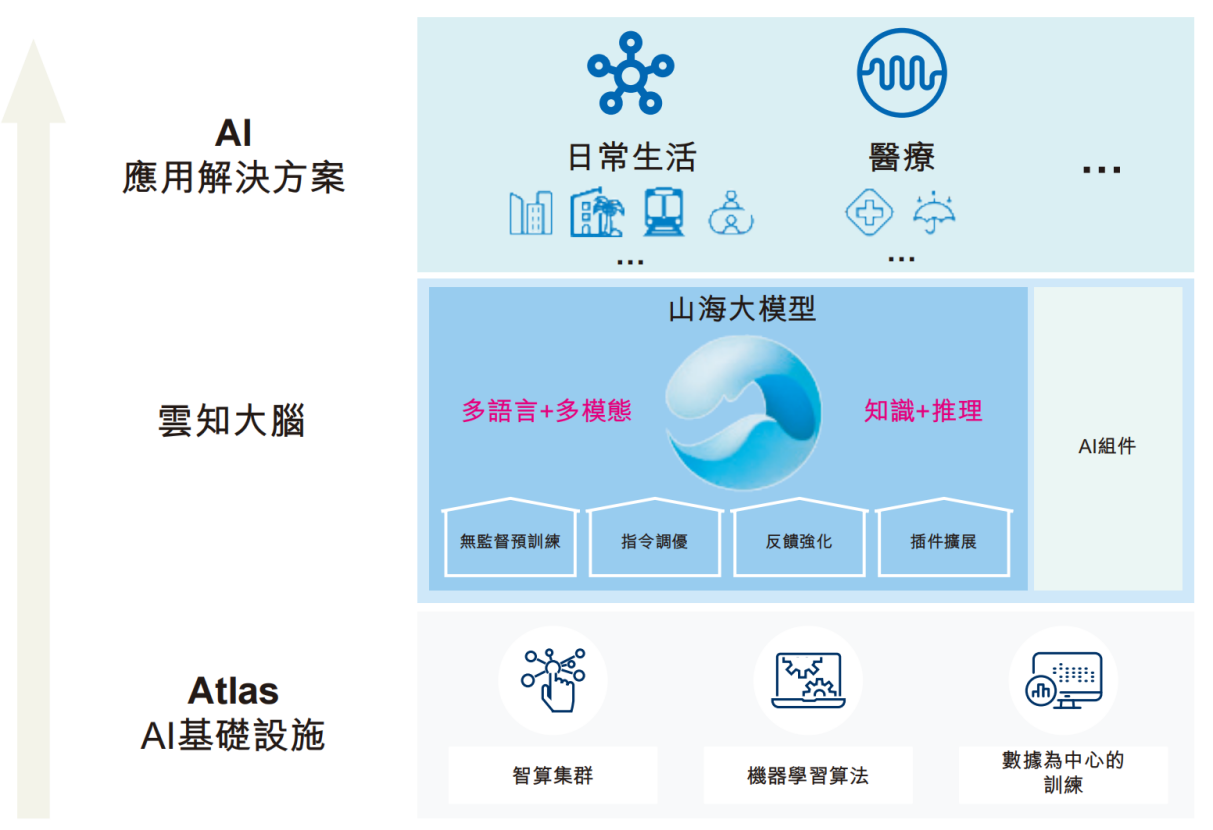 AI
應用解決方案

日常生活
...

醫療
...

...

雲知大腦

山海大模型

多語言+多模態

知識+推理

無監督預訓練

指令調優

反饋強化

插件擴展

AI組件

Atlas
AI基礎設施

智算集群

機器學習算法

數據為中心的訓練